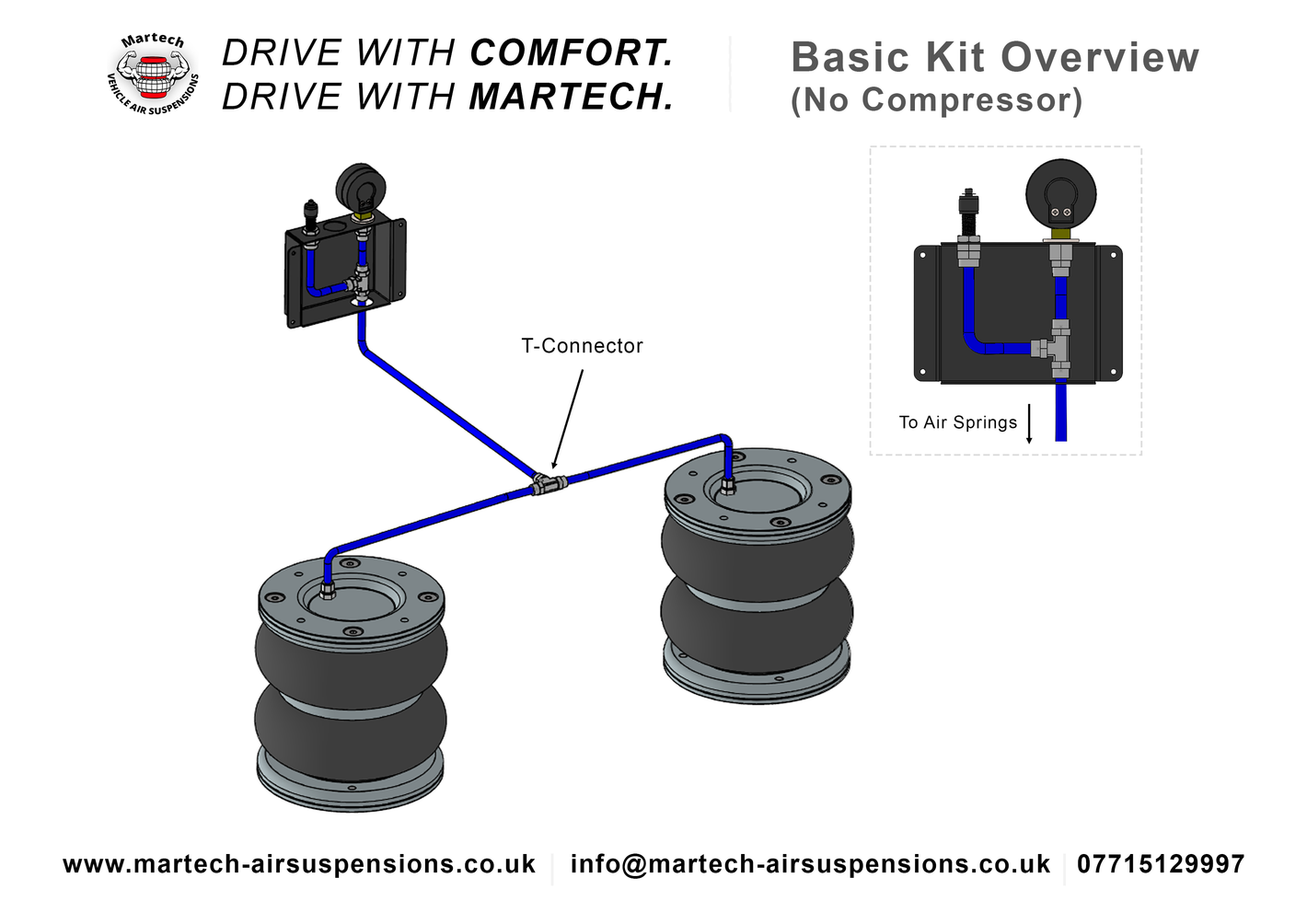 Martech
VEHICLE AIR SUSPENSIONS

DRIVE WITH COMFORT.
DRIVE WITH MARTECH.

Basic Kit Overview
(No Compressor)

T-Connector

To Air Springs

www.martech-airsuspensions.co.uk | info@martech-airsuspensions.co.uk | 07715129997